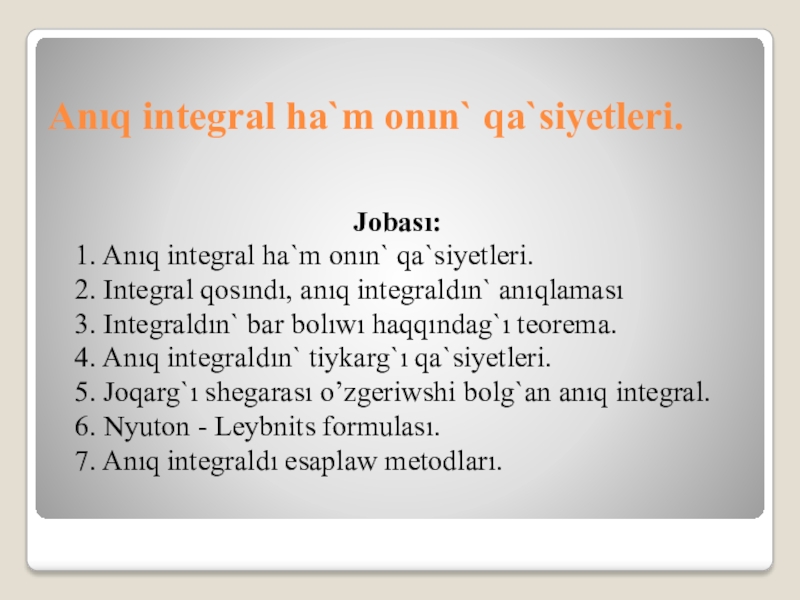 Anıq integral ha`m onın` qa`siyetleri.

Jobası:
1. Anıq integral ha`m onın` qa`siyetleri.
2. Integral qosındı, anıq integraldın` anıqlaması
3. Integraldın` bar bolıwı haqqındag`ı teorema.
4. Anıq integraldın` tiykarg`ı qa`siyetleri.
5. Joqarg`ı shegarası o’zgeriwshi bolg`an anıq integral.
6. Nyuton - Leybnits formulası.
7. Anıq integraldı esaplaw metodları.